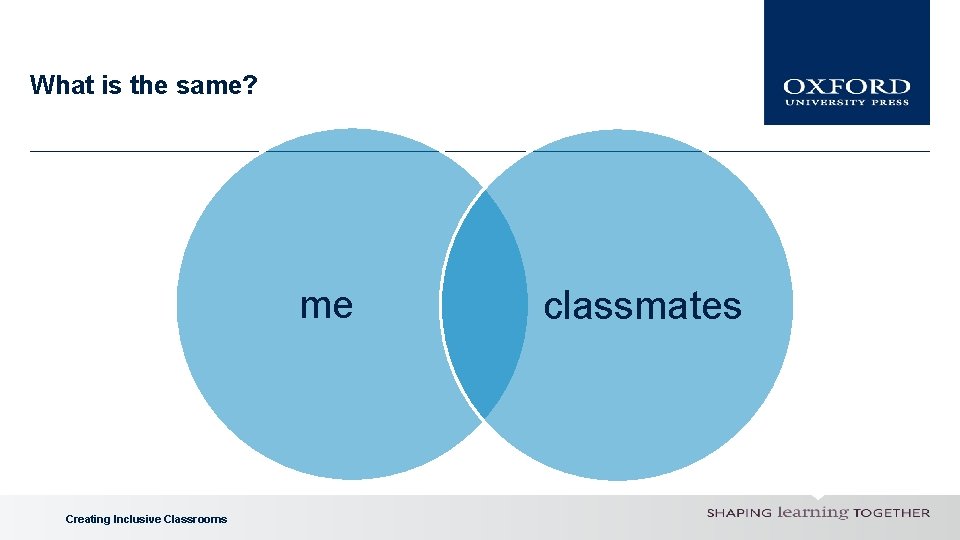 What is the same?

OXFORD
UNIVERSITY PRESS

me

classmates

Creating Inclusive Classrooms

SHAPING learning TOGETHER